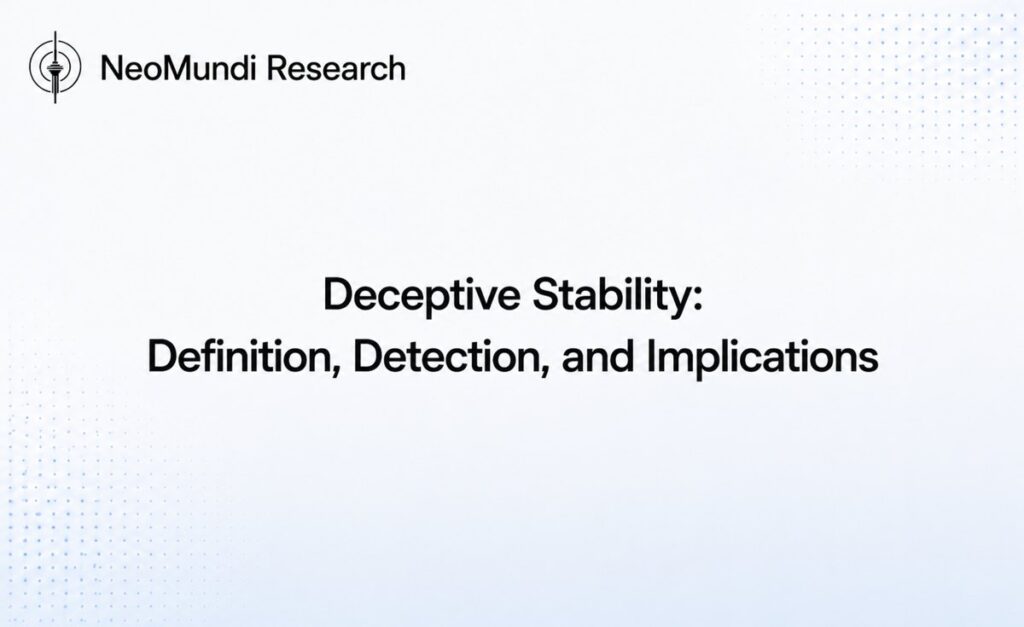 NeoMundi Research

Deceptive Stability:
Definition, Detection, and Implications